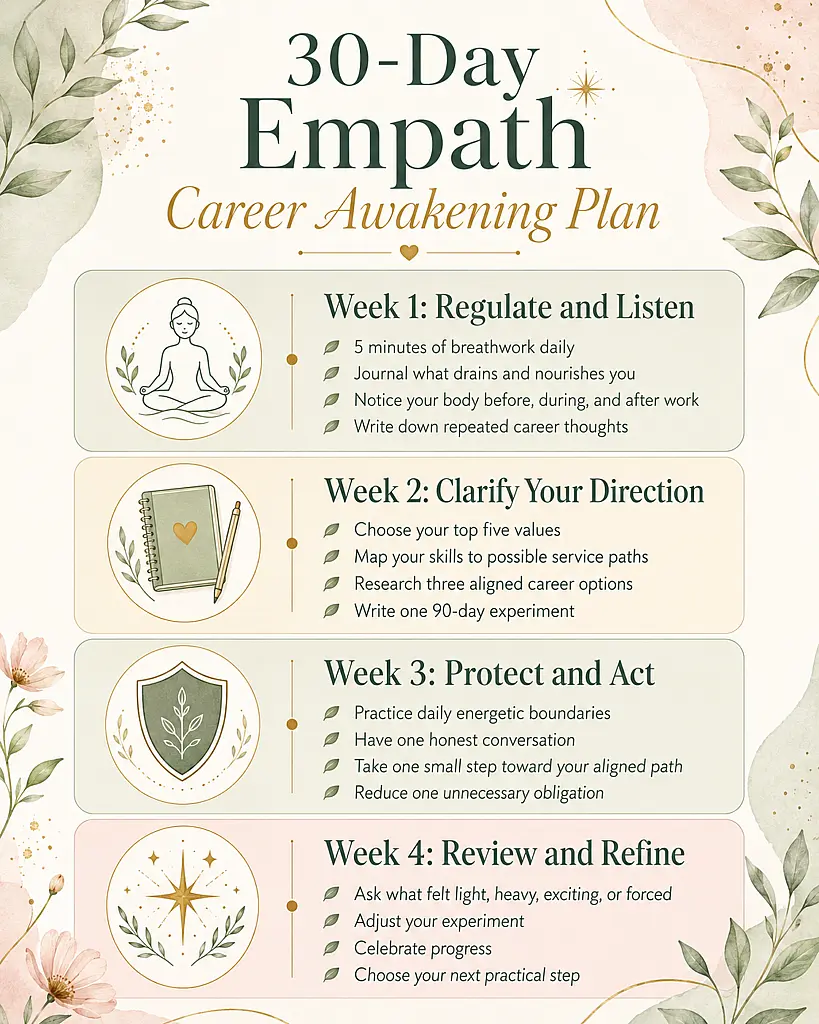 30-Day
Empath
Career Awakening Plan

Week 1: Regulate and Listen
5 minutes of breathwork daily
Journal what drains and nourishes you
Notice your body before, during, and after work
Write down repeated career thoughts

Week 2: Clarify Your Direction
Choose your top five values
Map your skills to possible service paths
Research three aligned career options
Write one 90-day experiment

Week 3: Protect and Act
Practice daily energetic boundaries
Have one honest conversation
Take one small step toward your aligned path
Reduce one unnecessary obligation

Week 4: Review and Refine
Ask what felt light, heavy, exciting, or forced
Adjust your experiment
Celebrate progress
Choose your next practical step